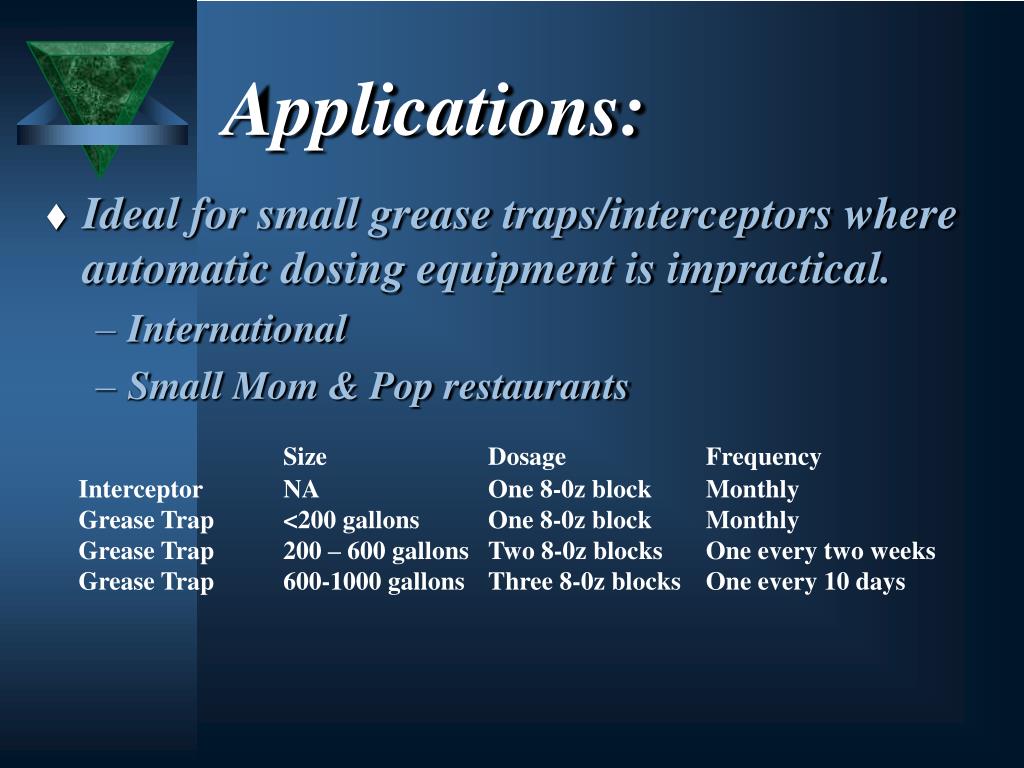 Applications:

♦ Ideal for small grease traps/interceptors where automatic dosing equipment is impractical.

– International

– Small Mom & Pop restaurants

| | Size | Dosage | Frequency |
|---|---|---|---|
| Interceptor | NA | One 8-0z block | Monthly |
| Grease Trap | <200 gallons | One 8-0z block | Monthly |
| Grease Trap | 200 – 600 gallons | Two 8-0z blocks | One every two weeks |
| Grease Trap | 600-1000 gallons | Three 8-0z blocks | One every 10 days |